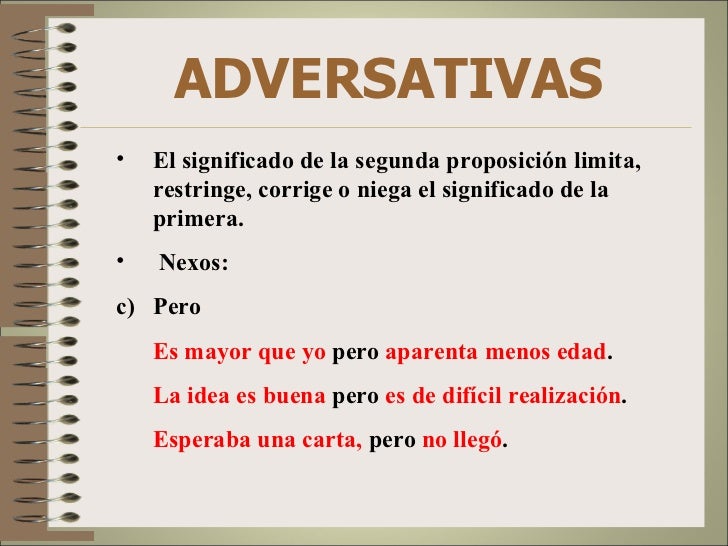 ADVERSATIVAS

• El significado de la segunda proposición limita, restringe, corrige o niega el significado de la primera.

• Nexos:

c) Pero

Es mayor que yo pero aparenta menos edad.

La idea es buena pero es de difícil realización.

Esperaba una carta, pero no llegó.